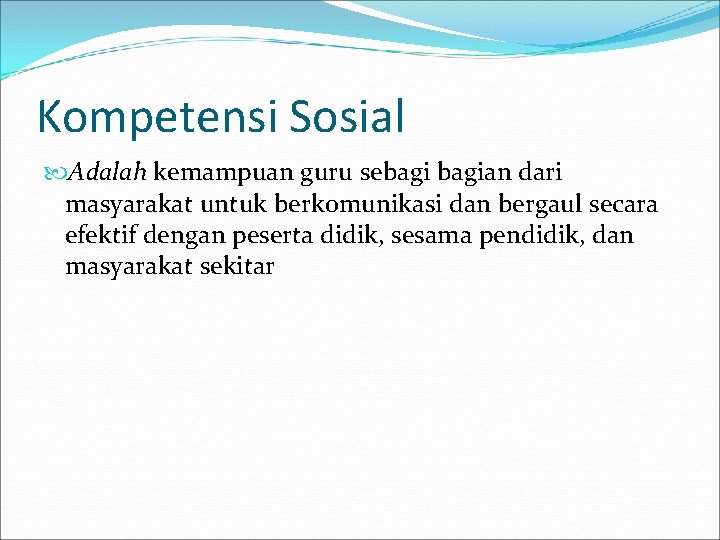 Kompetensi Sosial

Adalah kemampuan guru sebagi bagian dari masyarakat untuk berkomunikasi dan bergaul secara efektif dengan peserta didik, sesama pendidik, dan masyarakat sekitar